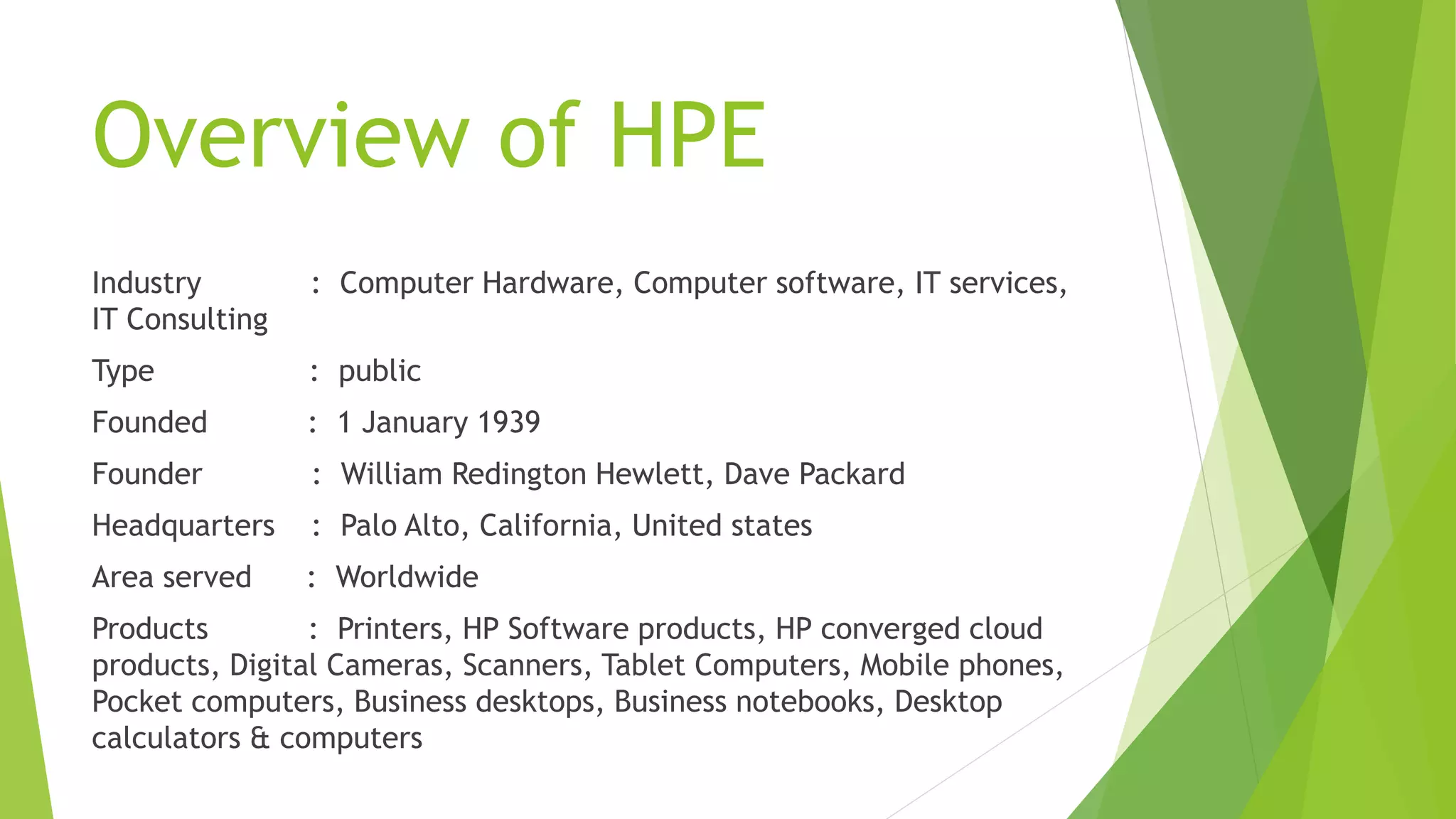 Overview of HPE

Industry : Computer Hardware, Computer software, IT services, IT Consulting

Type : public

Founded : 1 January 1939

Founder : William Redington Hewlett, Dave Packard

Headquarters : Palo Alto, California, United states

Area served : Worldwide

Products : Printers, HP Software products, HP converged cloud products, Digital Cameras, Scanners, Tablet Computers, Mobile phones, Pocket computers, Business desktops, Business notebooks, Desktop calculators & computers